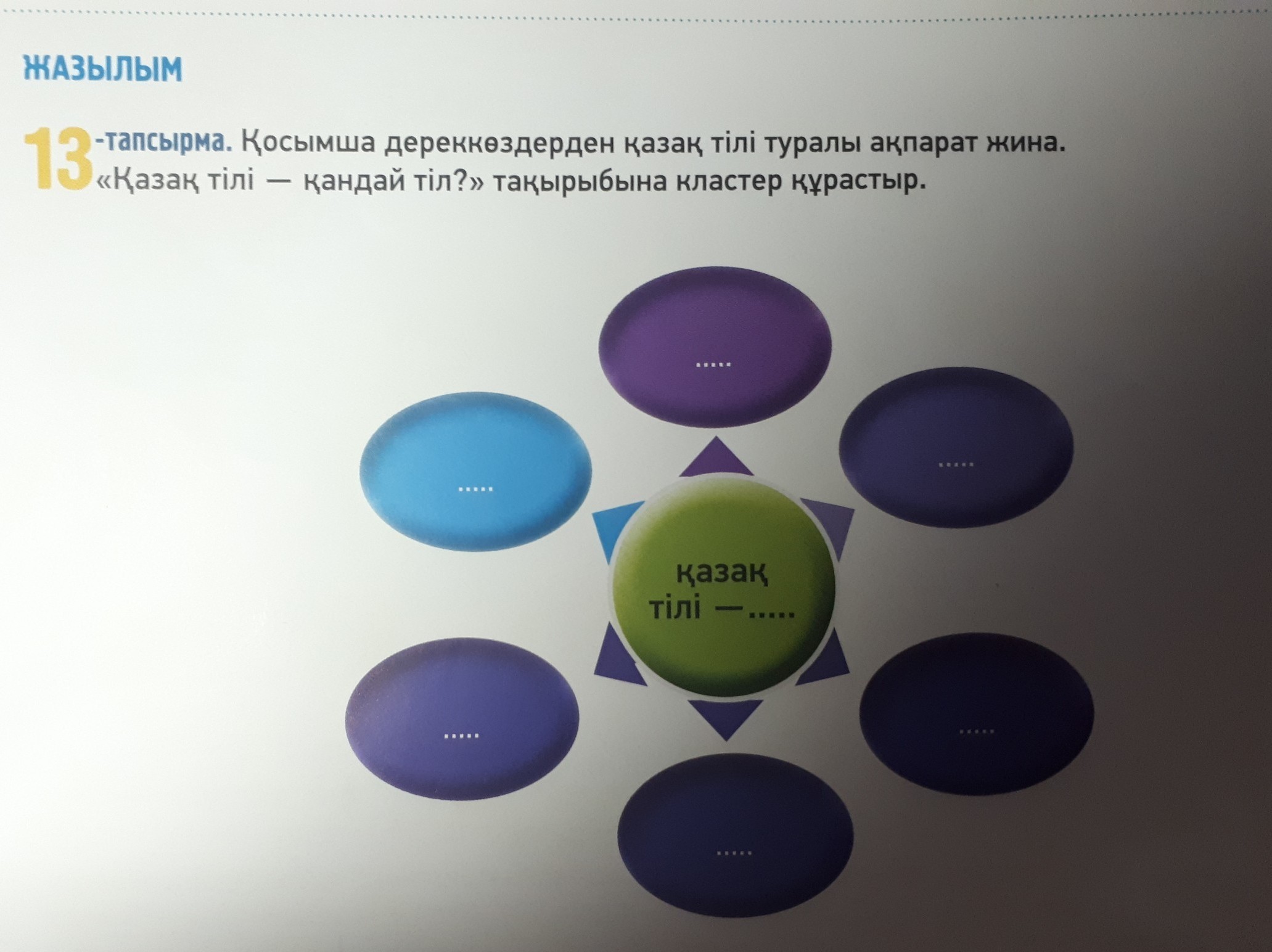 ЖАЗЫЛЫМ

13-тапсырма. Қосымша дереккөздерден қазақ тілі туралы ақпарат жина. «Қазақ тілі — қандай тіл?» тақырыбына кластер құрастыр.

.....

.....

.....

қазақ тілі —.....

.....

.....

.....